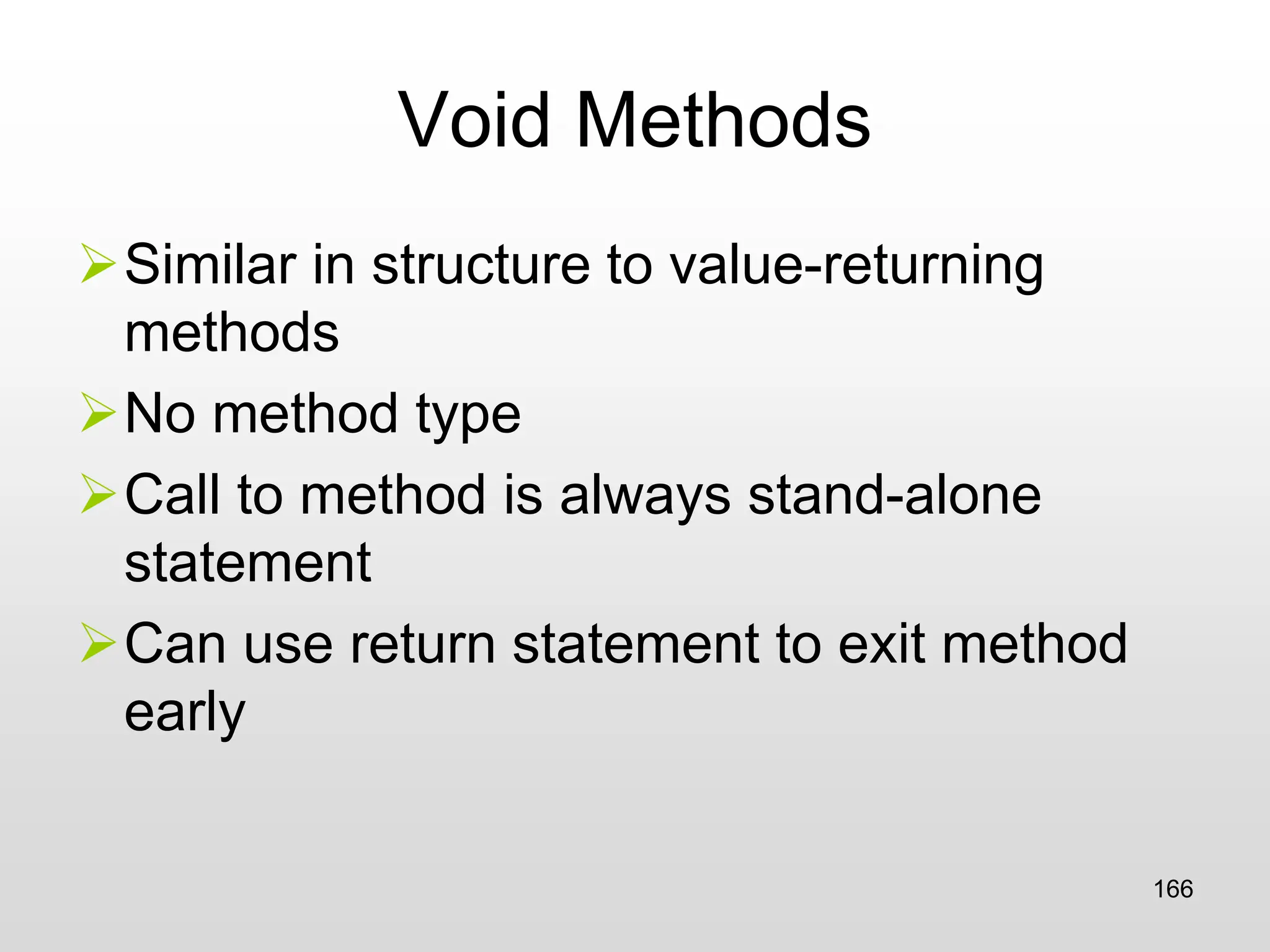 Void Methods

➢ Similar in structure to value-returning methods

➢ No method type

➢ Call to method is always stand-alone statement

➢ Can use return statement to exit method early

166